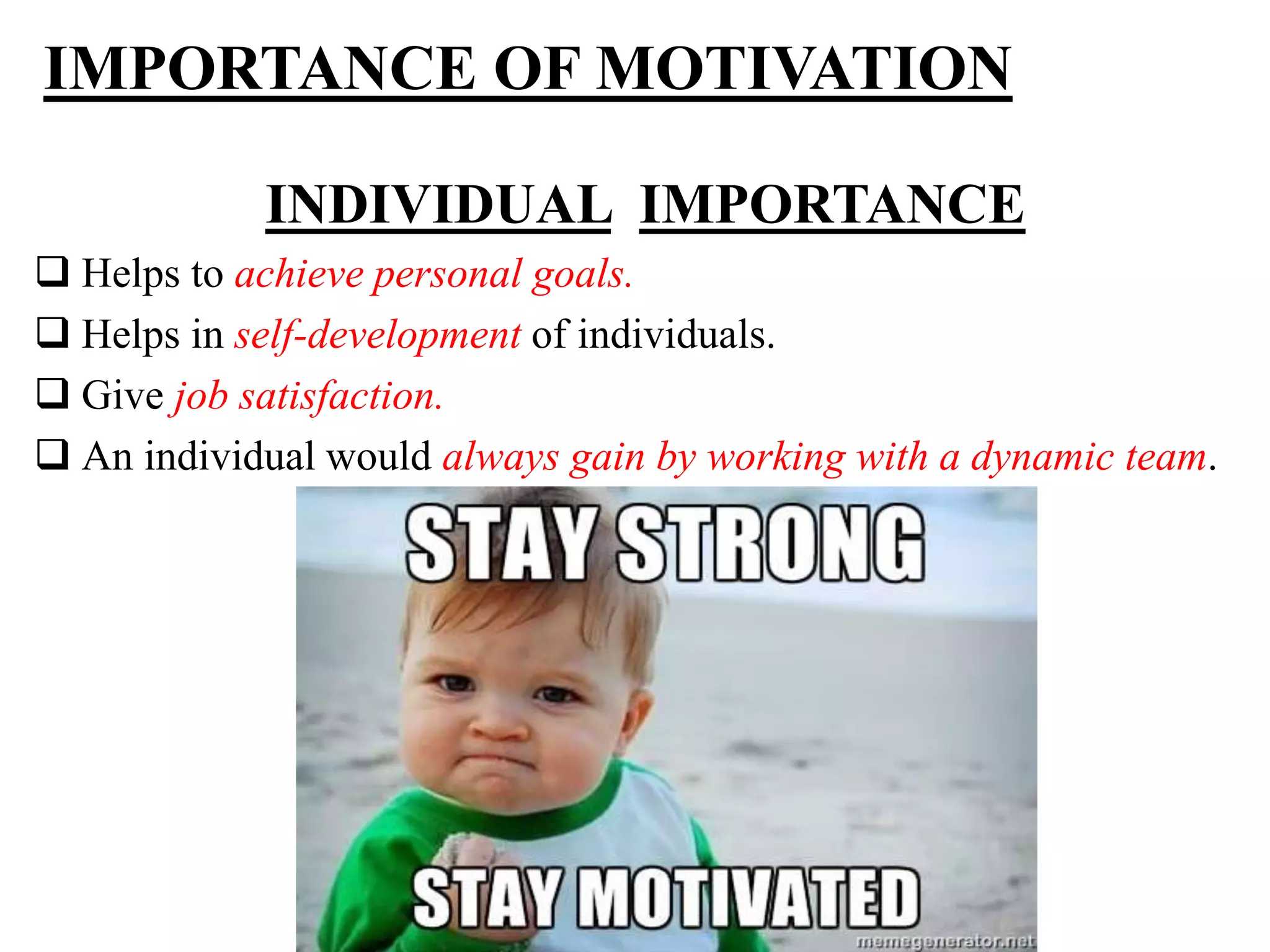 IMPORTANCE OF MOTIVATION

INDIVIDUAL IMPORTANCE

❑ Helps to achieve personal goals.
❑ Helps in self-development of individuals.
❑ Give job satisfaction.
❑ An individual would always gain by working with a dynamic team.

STAY STRONG

STAY MOTIVATED

memegenerator.net